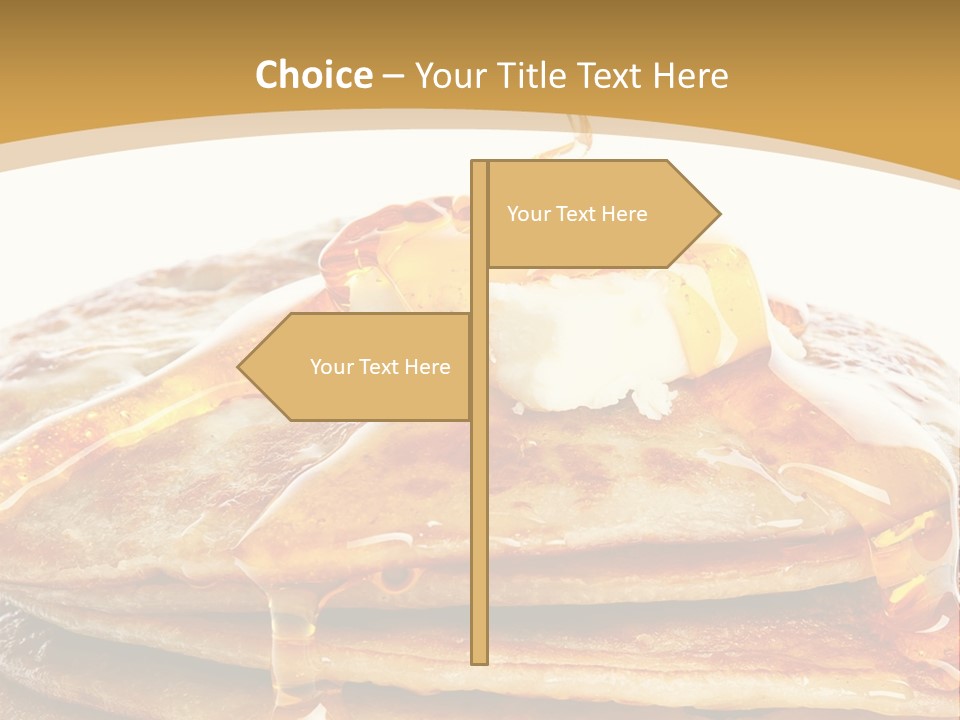 Choice – Your Title Text Here

Your Text Here

Your Text Here